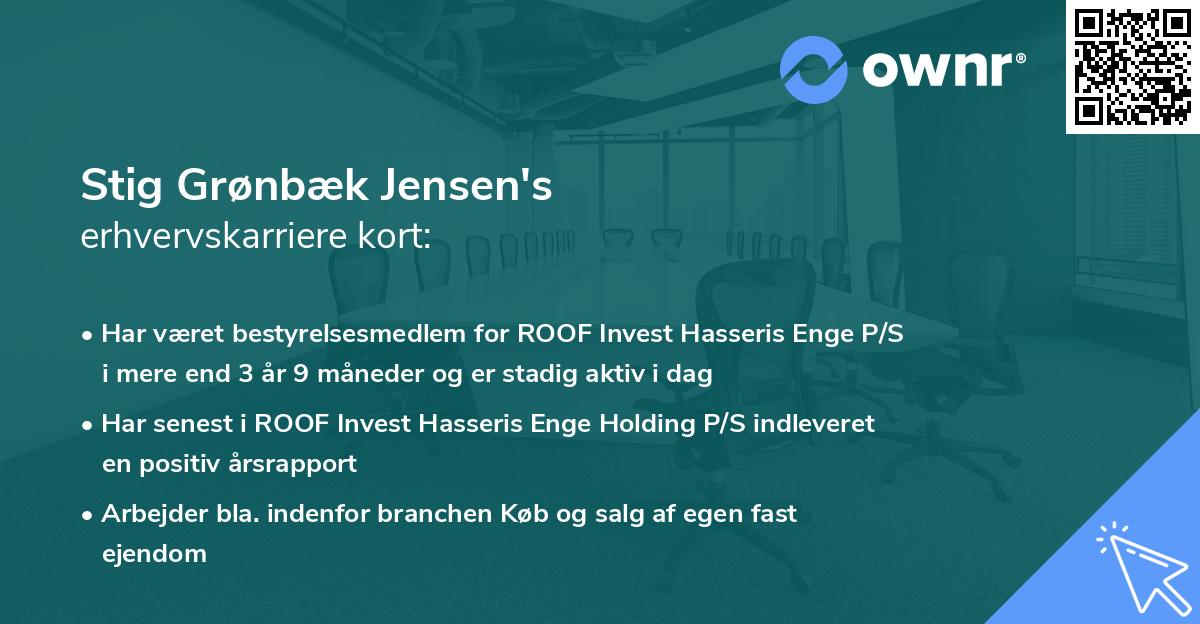 ownr®

Stig Grønbæk Jensen's
erhvervskarriere kort:

• Har været bestyrelsesmedlem for ROOF Invest Hasseris Enge P/S i mere end 3 år 9 måneder og er stadig aktiv i dag

• Har senest i ROOF Invest Hasseris Enge Holding P/S indleveret en positiv årsrapport

• Arbejder bla. indenfor branchen Køb og salg af egen fast ejendom